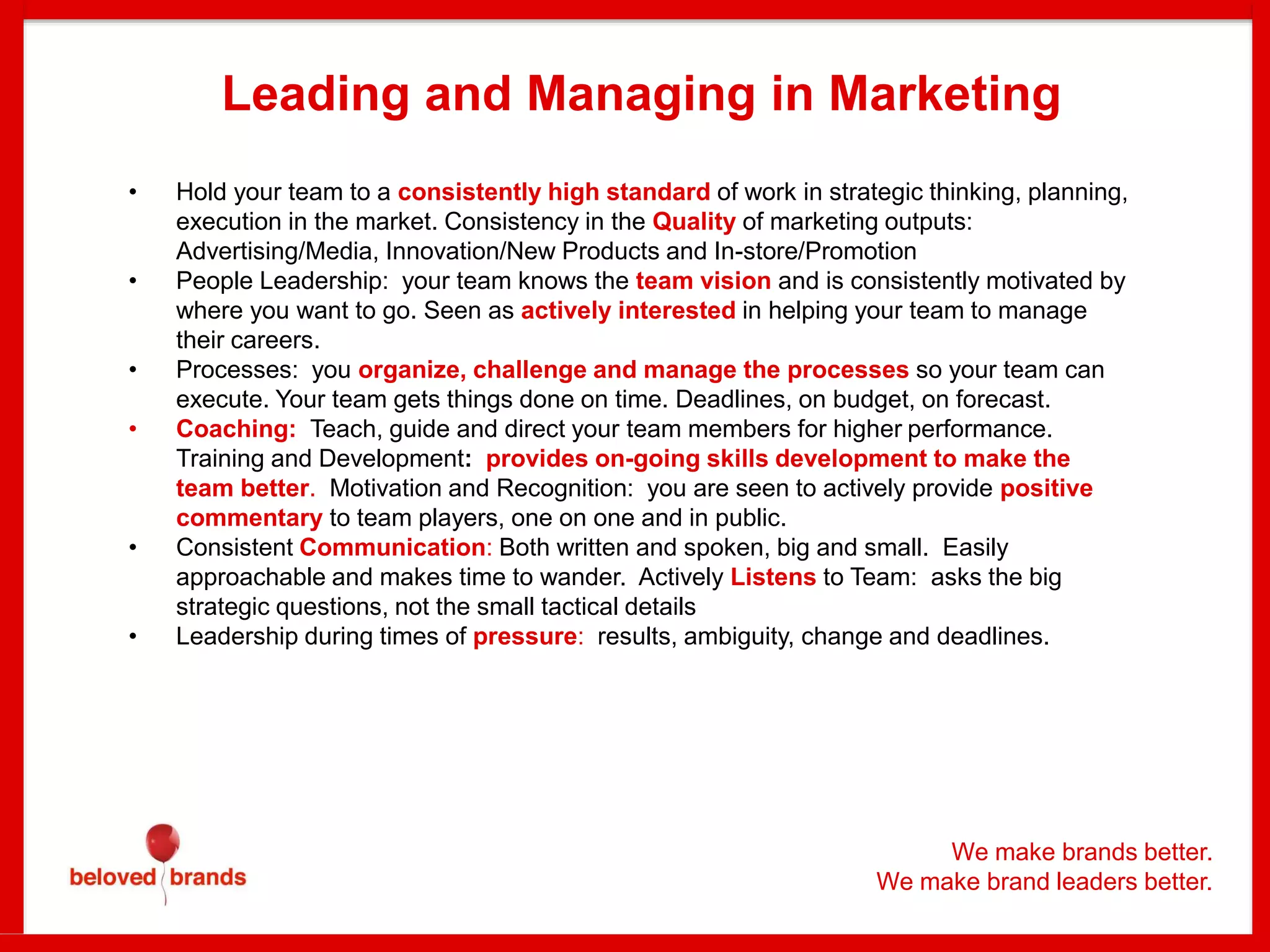 Leading and Managing in Marketing

• Hold your team to a consistently high standard of work in strategic thinking, planning, execution in the market. Consistency in the Quality of marketing outputs: Advertising/Media, Innovation/New Products and In-store/Promotion
• People Leadership: your team knows the team vision and is consistently motivated by where you want to go. Seen as actively interested in helping your team to manage their careers.
• Processes: you organize, challenge and manage the processes so your team can execute. Your team gets things done on time. Deadlines, on budget, on forecast.
• Coaching: Teach, guide and direct your team members for higher performance. Training and Development: provides on-going skills development to make the team better. Motivation and Recognition: you are seen to actively provide positive commentary to team players, one on one and in public.
• Consistent Communication: Both written and spoken, big and small. Easily approachable and makes time to wander. Actively Listens to Team: asks the big strategic questions, not the small tactical details
• Leadership during times of pressure: results, ambiguity, change and deadlines.

beloved brands

We make brands better.
We make brand leaders better.